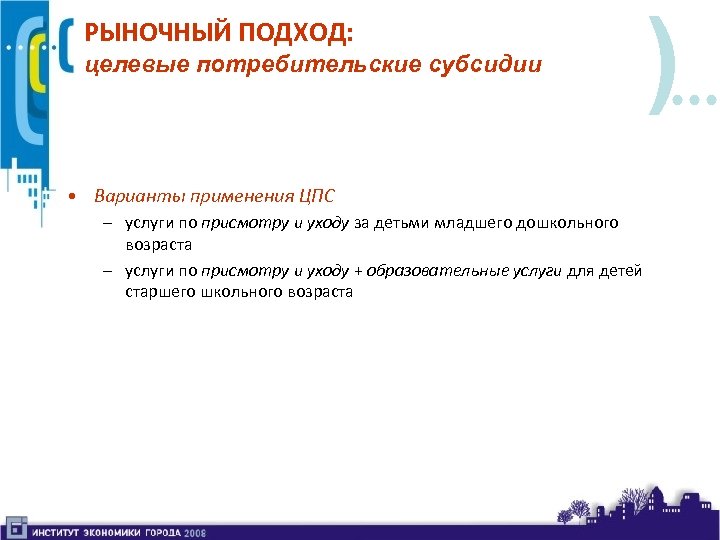 РЫНОЧНЫЙ ПОДХОД:
целевые потребительские субсидии

• Варианты применения ЦПС
– услуги по присмотру и уходу за детьми младшего дошкольного возраста
– услуги по присмотру и уходу + образовательные услуги для детей старшего школьного возраста

ИНСТИТУТ ЭКОНОМИКИ ГОРОДА 2008